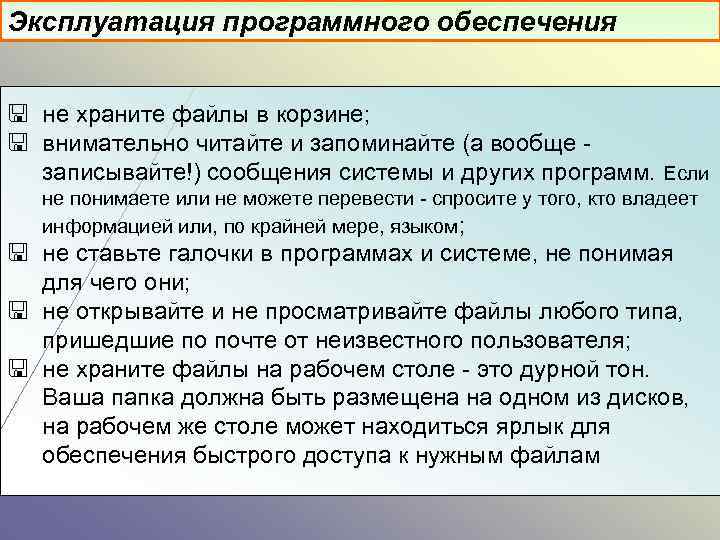 Эксплуатация программного обеспечения

не храните файлы в корзине;

внимательно читайте и запоминайте (а вообще - записывайте!) сообщения системы и других программ. Если не понимаете или не можете перевести - спросите у того, кто владеет информацией или, по крайней мере, языком;

не ставьте галочки в программах и системе, не понимая для чего они;

не открывайте и не просматривайте файлы любого типа, пришедшие по почте от неизвестного пользователя;

не храните файлы на рабочем столе - это дурной тон. Ваша папка должна быть размещена на одном из дисков, на рабочем же столе может находиться ярлык для обеспечения быстрого доступа к нужным файлам